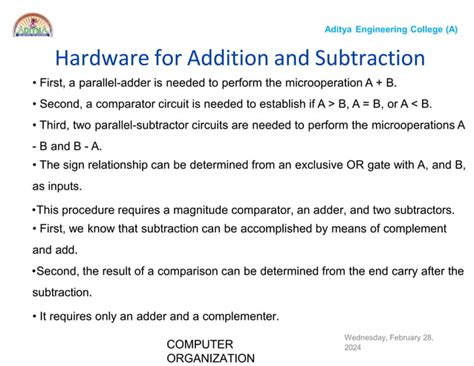 ADITYA

Aditya Engineering College (A)

Hardware for Addition and Subtraction

• First, a parallel-adder is needed to perform the microoperation A + B.

• Second, a comparator circuit is needed to establish if A > B, A = B, or A < B.

• Third, two parallel-subtractor circuits are needed to perform the microoperations A - B and B - A.

• The sign relationship can be determined from an exclusive OR gate with A, and B, as inputs.

•This procedure requires a magnitude comparator, an adder, and two subtractors.

• First, we know that subtraction can be accomplished by means of complement and add.

•Second, the result of a comparison can be determined from the end carry after the subtraction.

• It requires only an adder and a complementer.

COMPUTER ORGANIZATION

Wednesday, February 28, 2024